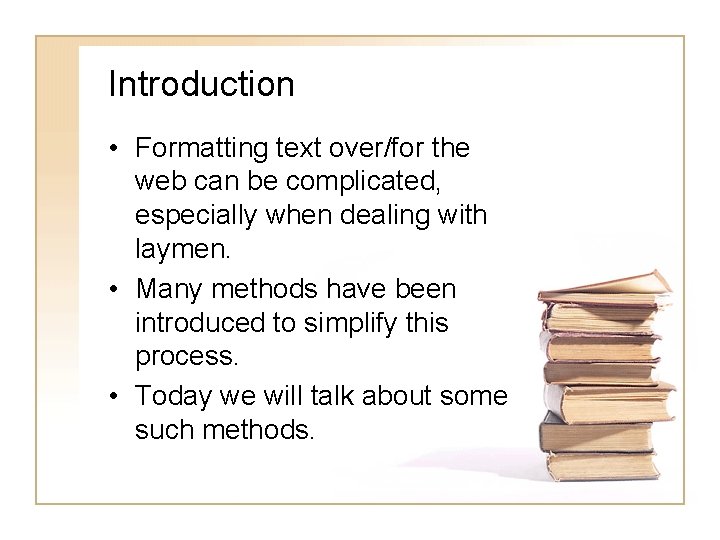 Introduction

• Formatting text over/for the web can be complicated, especially when dealing with laymen.
• Many methods have been introduced to simplify this process.
• Today we will talk about some such methods.